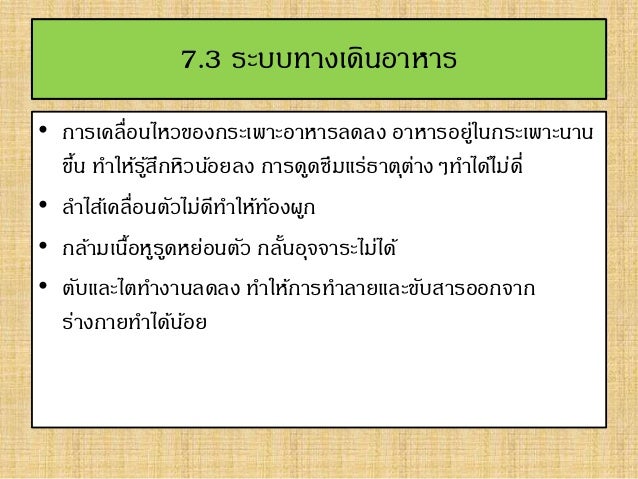 7.3 ระบบทางเดินอาหาร

• การเคลื่อนไหวของกระเพาะอาหารลดลง อาหารอยู่ในกระเพาะนานขึ้น ทำให้รู้สึกหิวน้อยลง การดูดซึมแร่ธาตุต่าง ๆทำได้ไม่ดี

• ลำไส้เคลื่อนตัวไม่ดีทำให้ท้องผูก

• กล้ามเนื้อหูรูดหย่อนตัว กลั้นอุจจาระไม่ได้

• ตับและไตทำงานลดลง ทำให้การทำลายและขับสารออกจากร่างกายทำได้น้อย